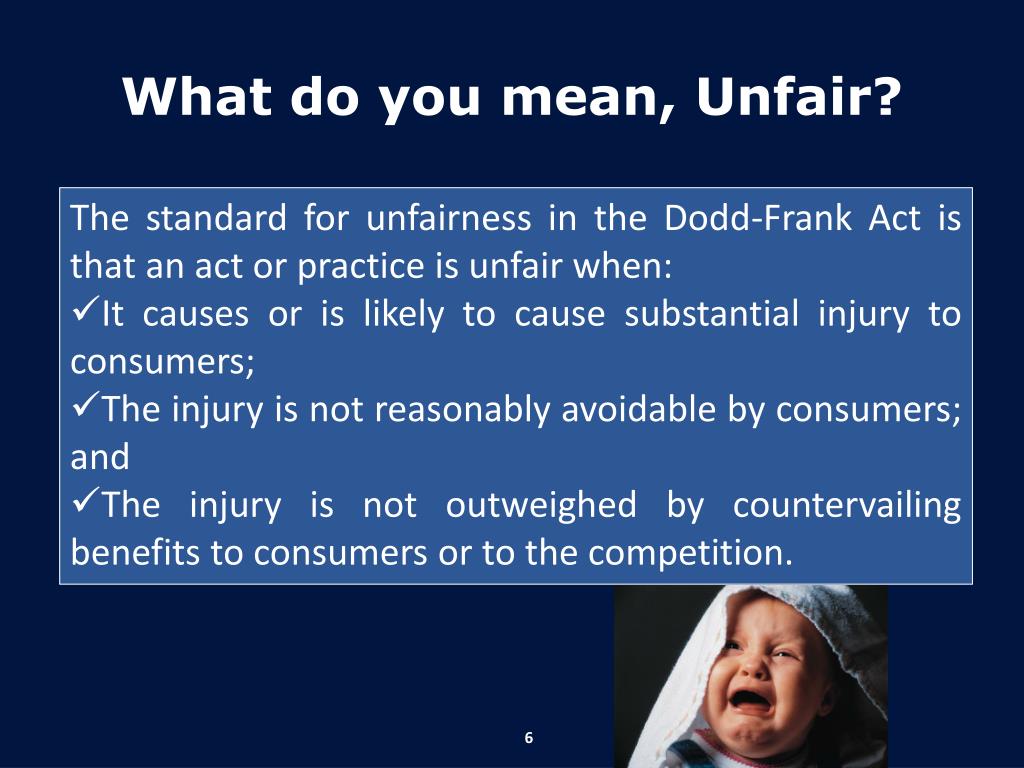 What do you mean, Unfair?

The standard for unfairness in the Dodd-Frank Act is that an act or practice is unfair when:
✓It causes or is likely to cause substantial injury to consumers;
✓The injury is not reasonably avoidable by consumers; and
✓The injury is not outweighed by countervailing benefits to consumers or to the competition.

6